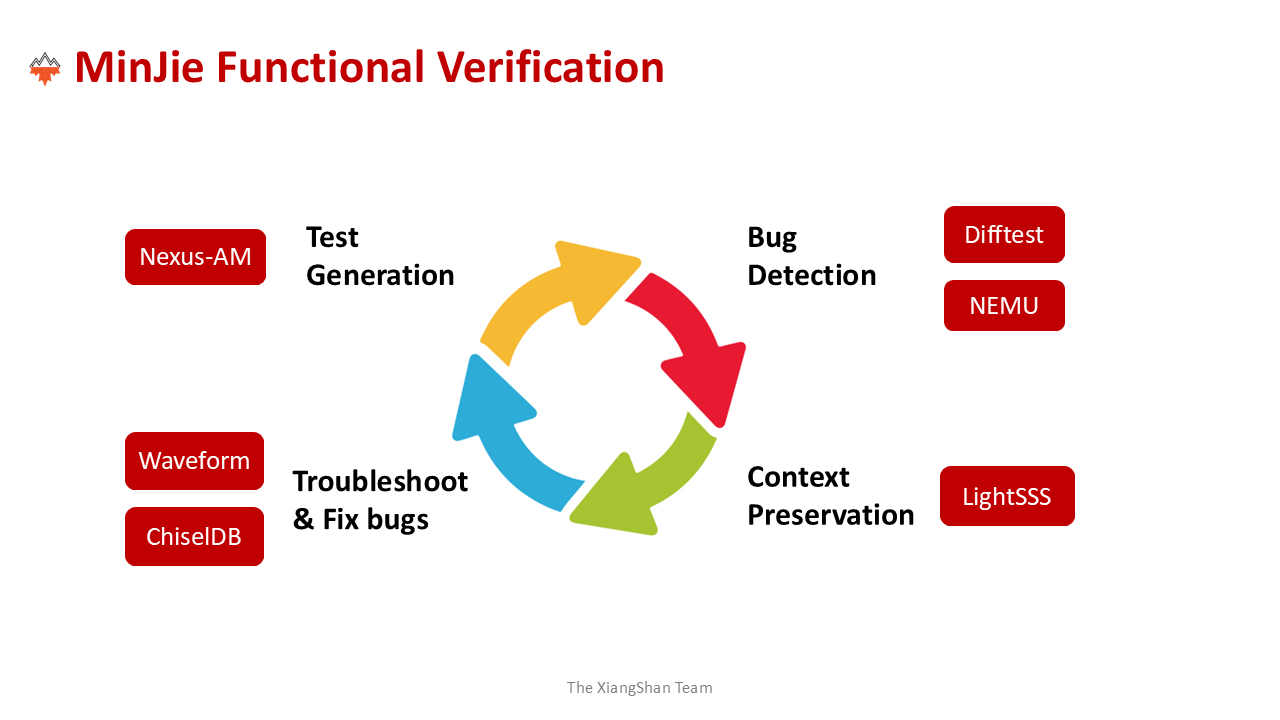 MinJie Functional Verification

Nexus-AM

Test
Generation

Bug
Detection

Difftest

NEMU

Waveform

ChiselDB

Troubleshoot
& Fix bugs

Context
Preservation

LightSSS

The XiangShan Team